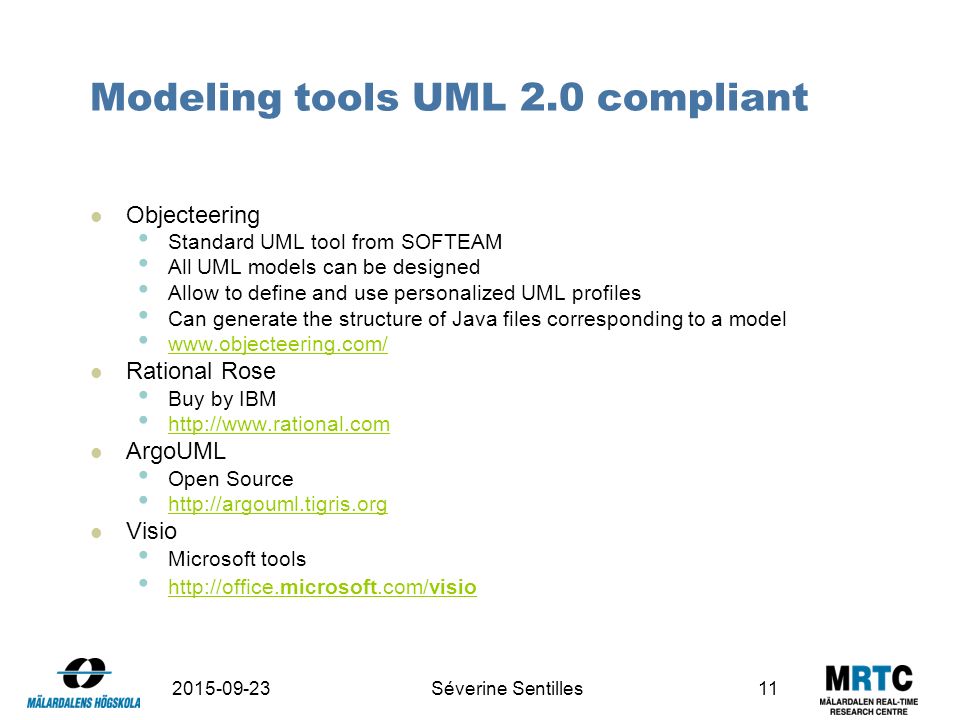 Modeling tools UML 2.0 compliant

- Objecteering
  - Standard UML tool from SOFTEAM
  - All UML models can be designed
  - Allow to define and use personalized UML profiles
  - Can generate the structure of Java files corresponding to a model
  - www.objecteering.com/
- Rational Rose
  - Buy by IBM
  - http://www.rational.com
- ArgoUML
  - Open Source
  - http://argouml.tigris.org
- Visio
  - Microsoft tools
  - http://office.microsoft.com/visio

MÄLARDALENS HÖGSKOLA

2015-09-23

Séverine Sentilles

11

MRTC
MÄLARDALEN REAL-TIME RESEARCH CENTRE